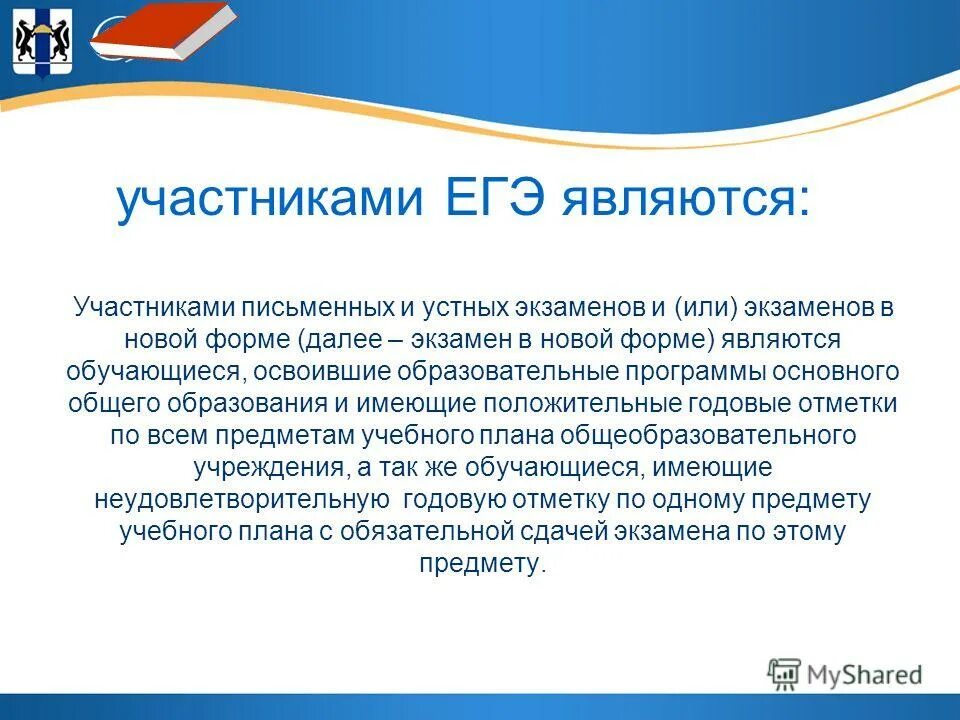 участниками ЕГЭ являются:

Участниками письменных и устных экзаменов и (или) экзаменов в новой форме (далее – экзамен в новой форме) являются обучающиеся, освоившие образовательные программы основного общего образования и имеющие положительные годовые отметки по всем предметам учебного плана общеобразовательного учреждения, а так же обучающиеся, имеющие неудовлетворительную годовую отметку по одному предмету учебного плана с обязательной сдачей экзамена по этому предмету.

MyShared